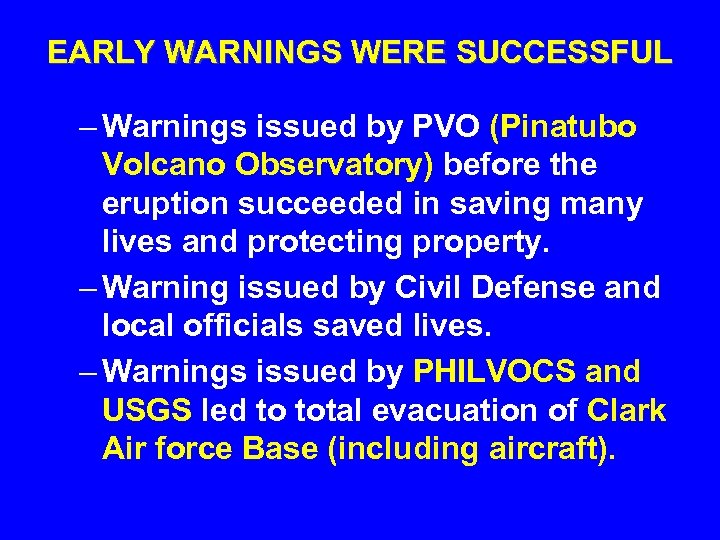 EARLY WARNINGS WERE SUCCESSFUL

– Warnings issued by PVO (Pinatubo Volcano Observatory) before the eruption succeeded in saving many lives and protecting property.

– Warning issued by Civil Defense and local officials saved lives.

– Warnings issued by PHILVOCS and USGS led to total evacuation of Clark Air force Base (including aircraft).